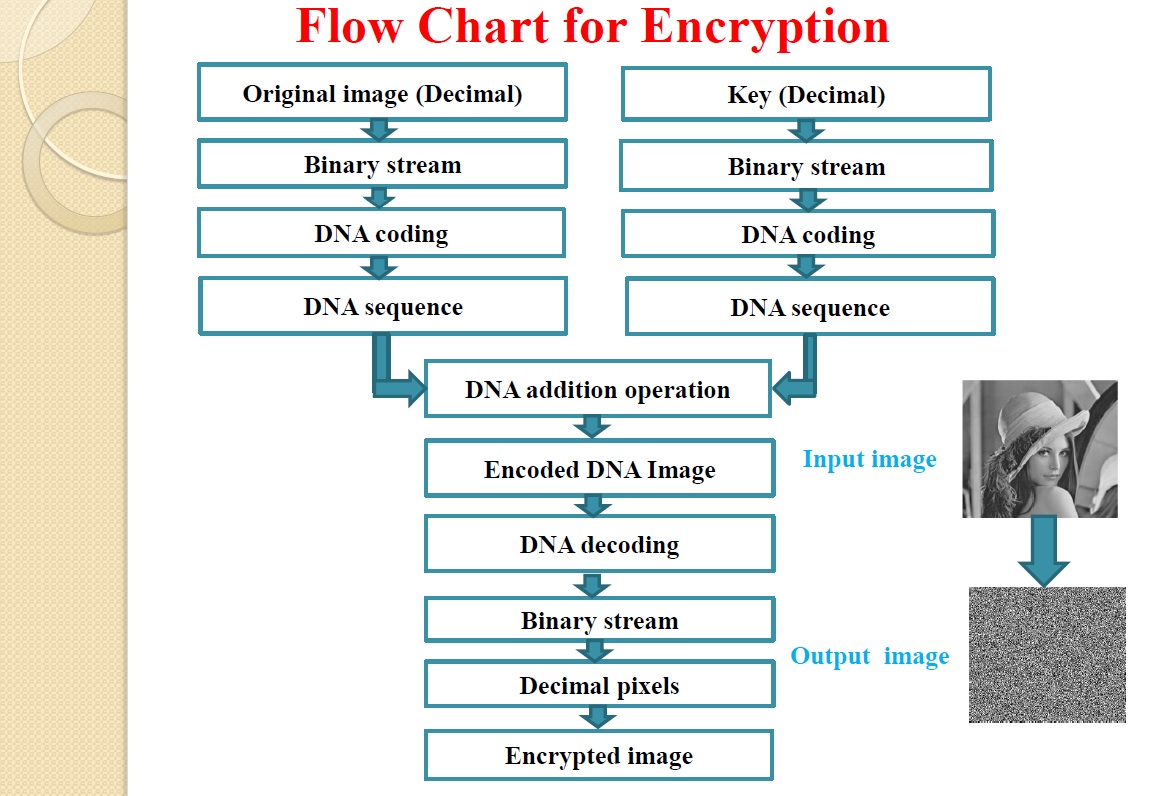 Flow Chart for Encryption

Original image (Decimal)

Binary stream

DNA coding

DNA sequence

Key (Decimal)

Binary stream

DNA coding

DNA sequence

DNA addition operation

Encoded DNA Image

DNA decoding

Binary stream

Decimal pixels

Encrypted image

Input image

Output image